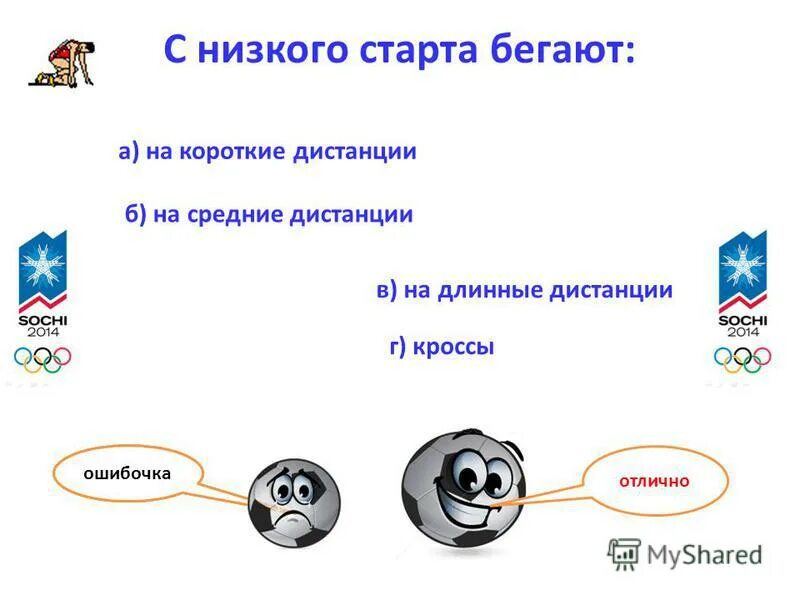 С низкого старта бегают:

а) на короткие дистанции

б) на средние дистанции

в) на длинные дистанции

г) кроссы

SOCHI 2014

SOCHI 2014

ошибочка

отлично

MyShared